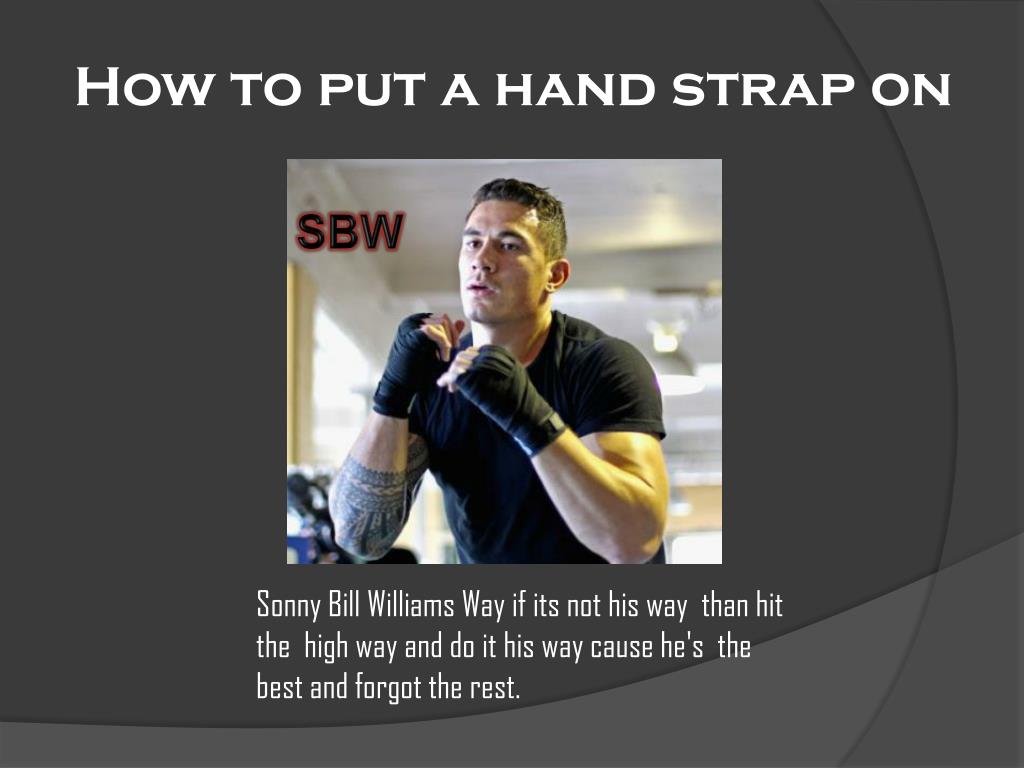 How to put a hand strap on

SBW

Sonny Bill Williams Way if its not his way than hit the high way and do it his way cause he's the best and forgot the rest.